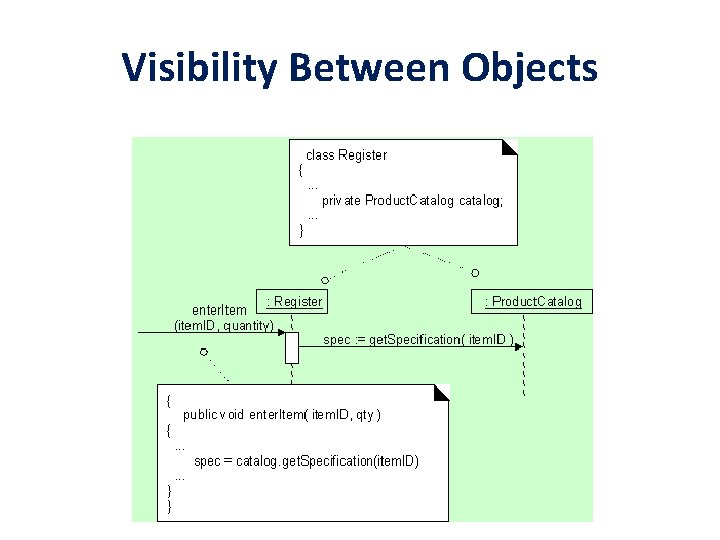 Visibility Between Objects

class Register
{
...
private ProductCatalog catalog;
...
}

: Register

: ProductCatalog

enterItem
(itemID, quantity)

spec := getSpecification( itemID )

{
public void enterItem( itemID, qty )
{
...
spec = catalog.getSpecification(itemID)
...
}
}